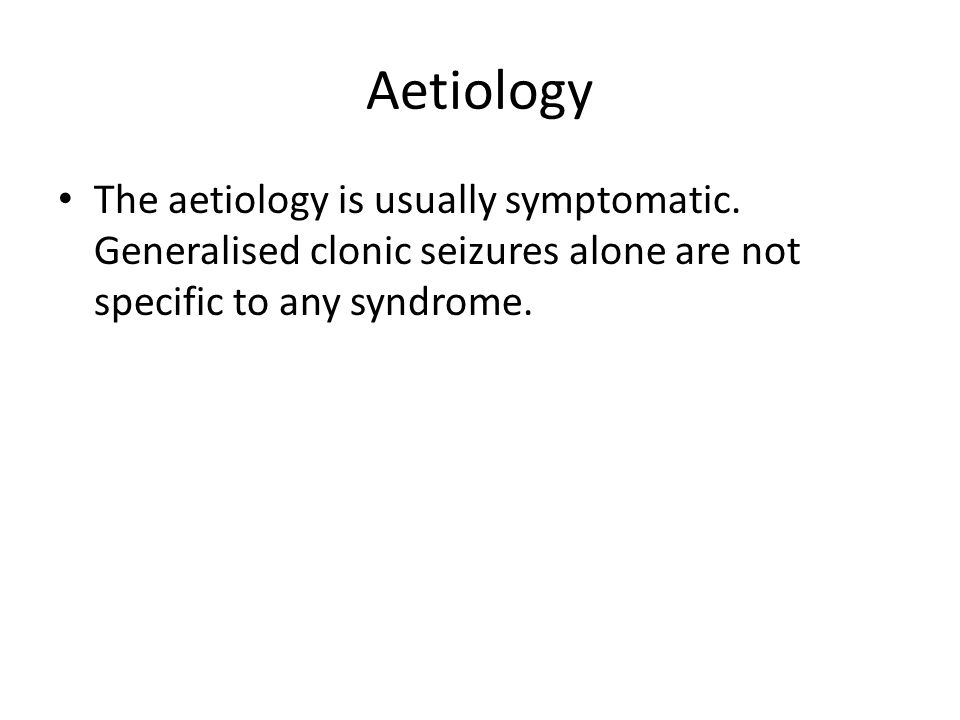 Aetiology

• The aetiology is usually symptomatic. Generalised clonic seizures alone are not specific to any syndrome.